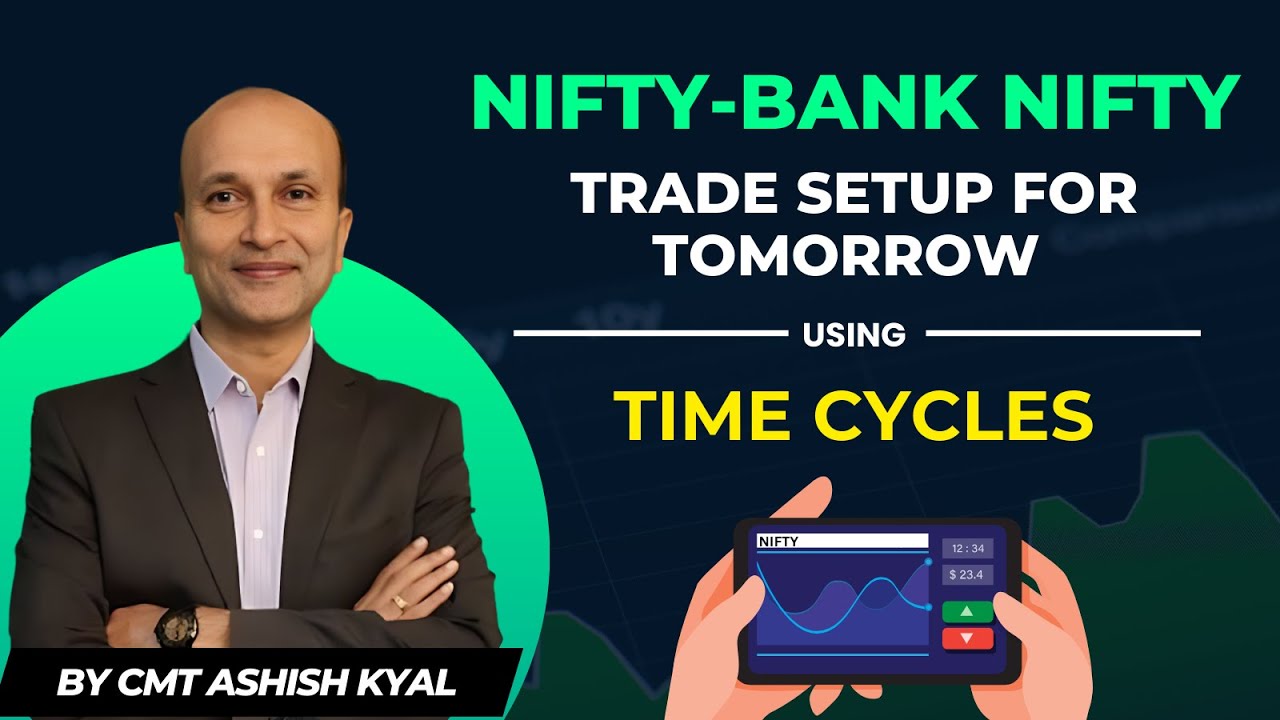 NIFTY-BANK NIFTY
TRADE SETUP FOR TOMORROW

USING

TIME CYCLES

NIFTY
12 : 34
$ 23.4

BY CMT ASHISH KYAL